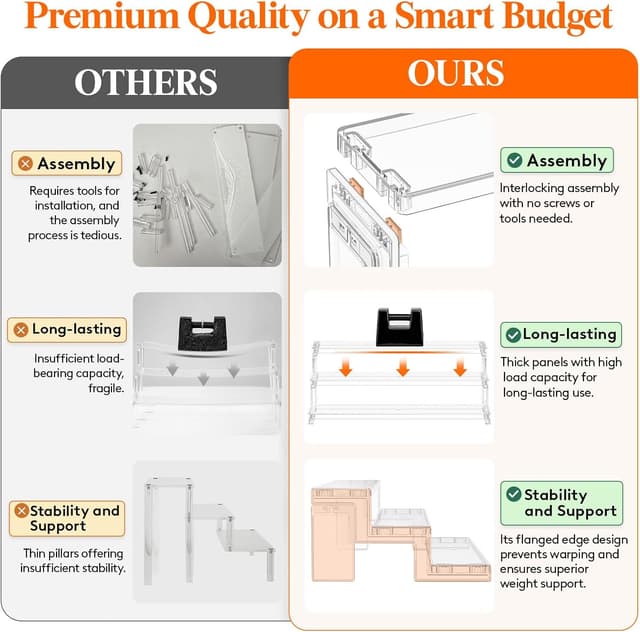 Premium Quality on a Smart Budget

OTHERS

Assembly

Requires tools for installation, and the assembly process is tedious.

Long-lasting

Insufficient load-bearing capacity, fragile.

Stability and Support

Thin pillars offering insufficient stability.

OURS

Assembly

Interlocking assembly with no screws or tools needed.

Long-lasting

Thick panels with high load capacity for long-lasting use.

Stability and Support

Its flanged edge design prevents warping and ensures superior weight support.